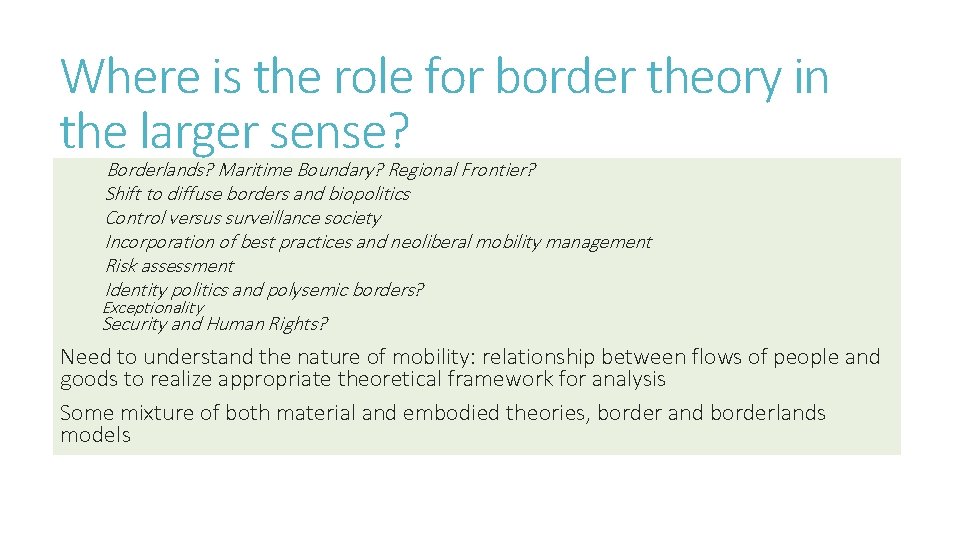 Where is the role for border theory in the larger sense?

Borderlands? Maritime Boundary? Regional Frontier?
Shift to diffuse borders and biopolitics
Control versus surveillance society
Incorporation of best practices and neoliberal mobility management
Risk assessment
Identity politics and polysemic borders?
Exceptionality
Security and Human Rights?

Need to understand the nature of mobility: relationship between flows of people and goods to realize appropriate theoretical framework for analysis

Some mixture of both material and embodied theories, border and borderlands models